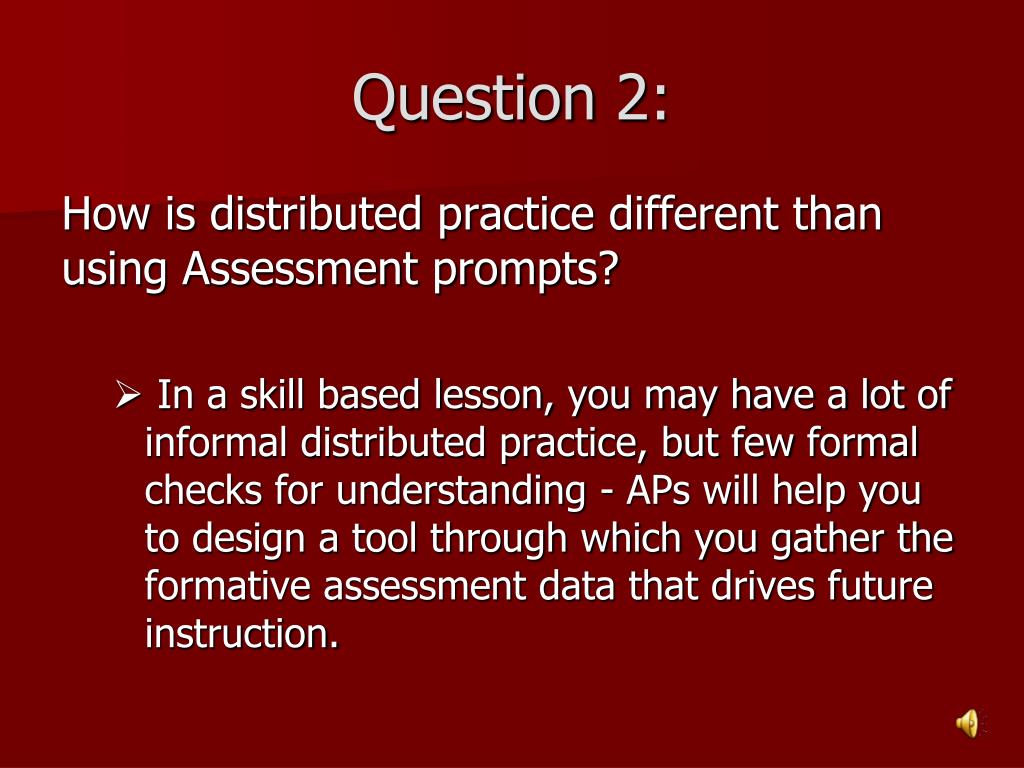 Question 2:

How is distributed practice different than using Assessment prompts?

➢ In a skill based lesson, you may have a lot of informal distributed practice, but few formal checks for understanding - APs will help you to design a tool through which you gather the formative assessment data that drives future instruction.